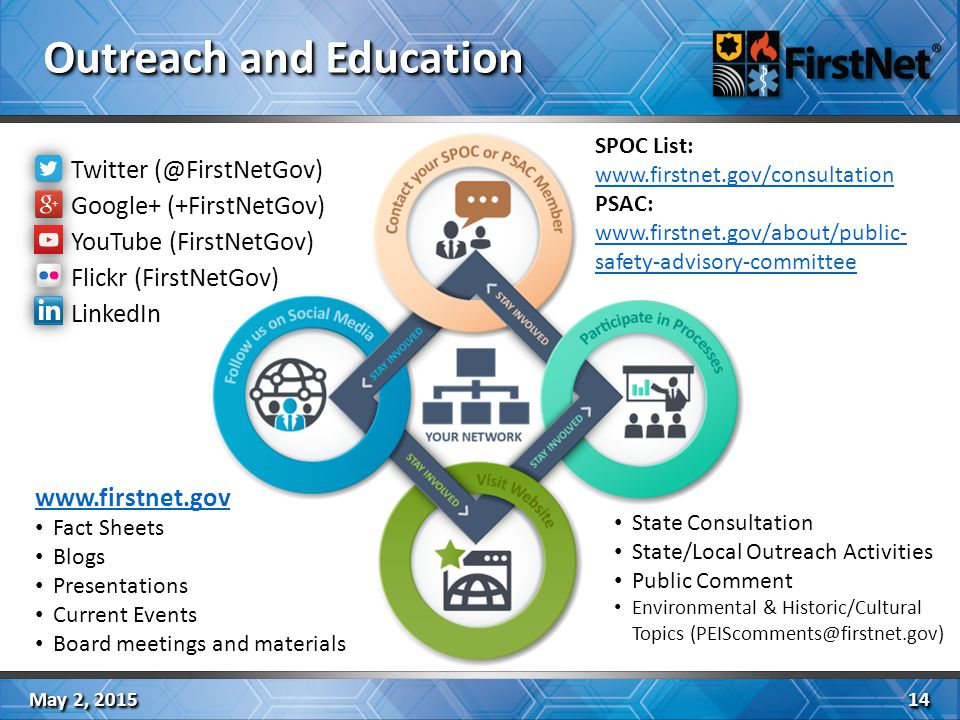 Outreach and Education

FirstNet®

Twitter (@FirstNetGov)
Google+ (+FirstNetGov)
YouTube (FirstNetGov)
Flickr (FirstNetGov)
LinkedIn

SPOC List:
www.firstnet.gov/consultation
PSAC:
www.firstnet.gov/about/public-safety-advisory-committee

Contact your SPOC or PSAC Member

Follow us on Social Media

Participate in Processes

Visit Website

STAY INVOLVED

STAY INVOLVED

STAY INVOLVED

STAY INVOLVED

YOUR NETWORK

www.firstnet.gov
• Fact Sheets
• Blogs
• Presentations
• Current Events
• Board meetings and materials

• State Consultation
• State/Local Outreach Activities
• Public Comment
• Environmental & Historic/Cultural Topics (PEIScomments@firstnet.gov)

May 2, 2015

14